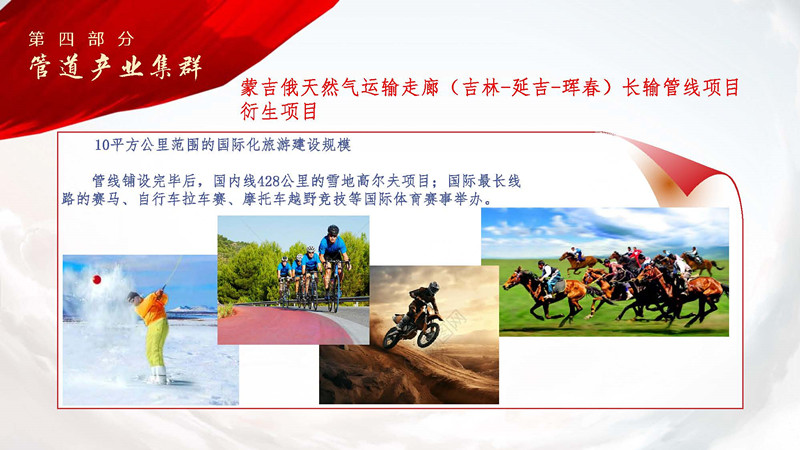 第四部分
管道产业集群

蒙吉俄天然气运输走廊（吉林-延吉-珲春）长输管线项目衍生项目

10平方公里范围的国际化旅游建设规模

管线铺设完毕后，国内线428公里的雪地高尔夫项目；国际最长线路的赛马、自行车拉车赛、摩托车越野竞技等国际体育赛事举办。